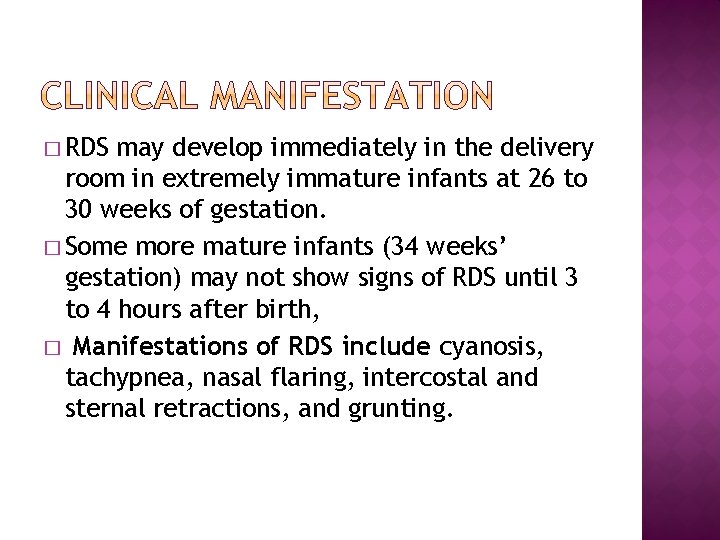 CLINICAL MANIFESTATION

□ RDS may develop immediately in the delivery room in extremely immature infants at 26 to 30 weeks of gestation.

□ Some more mature infants (34 weeks' gestation) may not show signs of RDS until 3 to 4 hours after birth,

□ Manifestations of RDS include cyanosis, tachypnea, nasal flaring, intercostal and sternal retractions, and grunting.